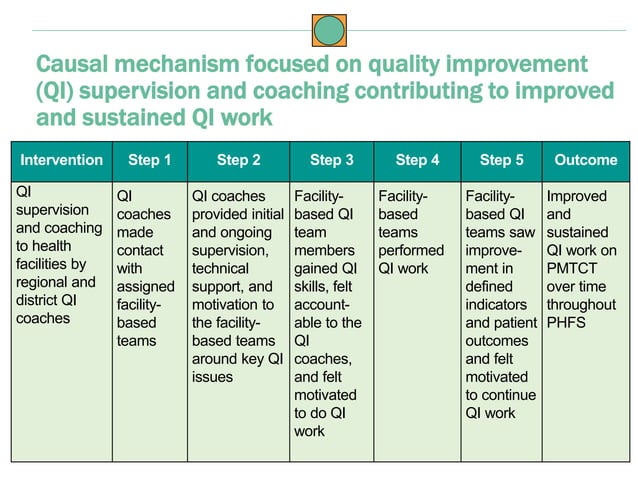 Causal mechanism focused on quality improvement (QI) supervision and coaching contributing to improved and sustained QI work

| Intervention | Step 1 | Step 2 | Step 3 | Step 4 | Step 5 | Outcome |
|---|---|---|---|---|---|---|
| QI supervision and coaching to health facilities by regional and district QI coaches | QI coaches made contact with assigned facility-based teams | QI coaches provided initial and ongoing supervision, technical support, and motivation to the facility-based teams around key QI issues | Facility-based QI team members gained QI skills, felt accountable to the QI coaches, and felt motivated to do QI work | Facility-based teams performed QI work | Facility-based QI teams saw improvement in defined indicators and patient outcomes and felt motivated to continue QI work | Improved and sustained QI work on PMTCT over time throughout PHFS |